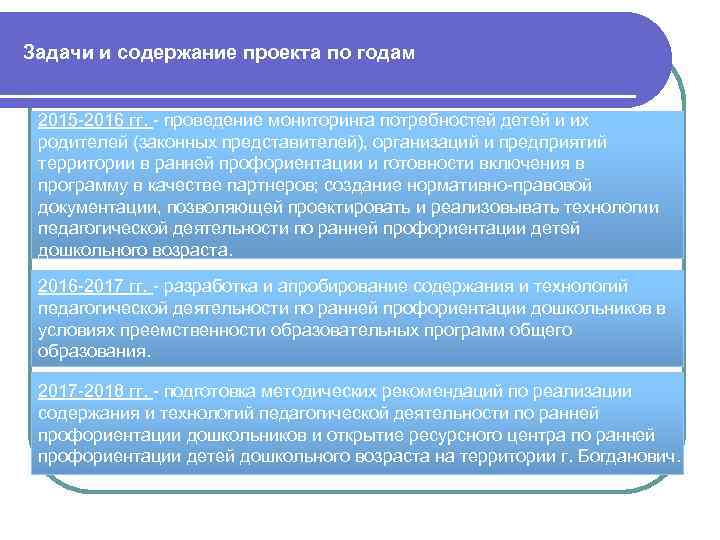 Задачи и содержание проекта по годам

2015-2016 гг. - проведение мониторинга потребностей детей и их родителей (законных представителей), организаций и предприятий территории в ранней профориентации и готовности включения в программу в качестве партнеров; создание нормативно-правовой документации, позволяющей проектировать и реализовывать технологии педагогической деятельности по ранней профориентации детей дошкольного возраста.

2016-2017 гг. - разработка и апробирование содержания и технологий педагогической деятельности по ранней профориентации дошкольников в условиях преемственности образовательных программ общего образования.

2017-2018 гг. - подготовка методических рекомендаций по реализации содержания и технологий педагогической деятельности по ранней профориентации дошкольников и открытие ресурсного центра по ранней профориентации детей дошкольного возраста на территории г. Богданович.